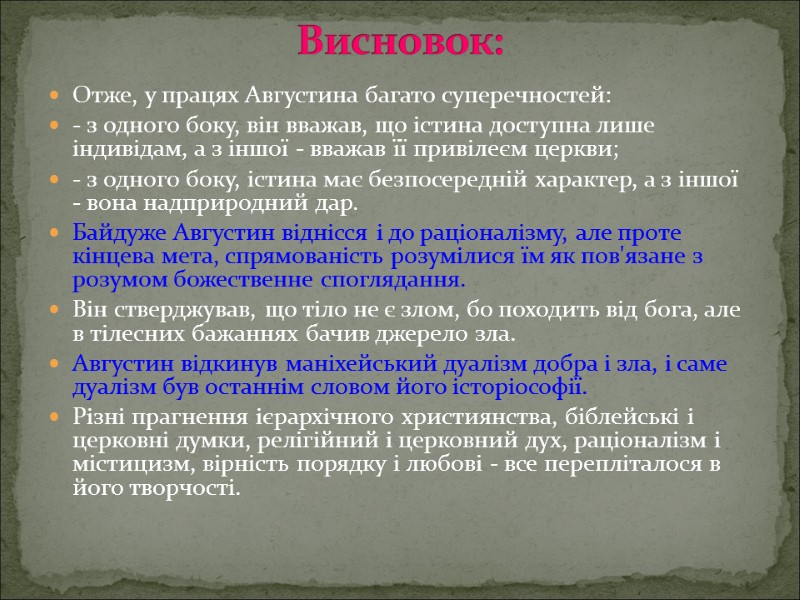 Висновок:

Отже, у працях Августина багато суперечностей:

- з одного боку, він вважав, що істина доступна лише індивідам, а з іншої - вважав її привілеєм церкви;

- з одного боку, істина має безпосередній характер, а з іншої - вона надприродний дар.

Байдуже Августин віднісся і до раціоналізму, але проте кінцева мета, спрямованість розумілися їм як пов'язане з розумом божественне споглядання.

Він стверджував, що тіло не є злом, бо походить від бога, але в тілесних бажаннях бачив джерело зла.

Августин відкинув маніхейський дуалізм добра і зла, і саме дуалізм був останнім словом його історіософії.

Різні прагнення ієрархічного християнства, біблейські і церковні думки, релігійний і церковний дух, раціоналізм і містицизм, вірність порядку і любові - все перепліталося в його творчості.